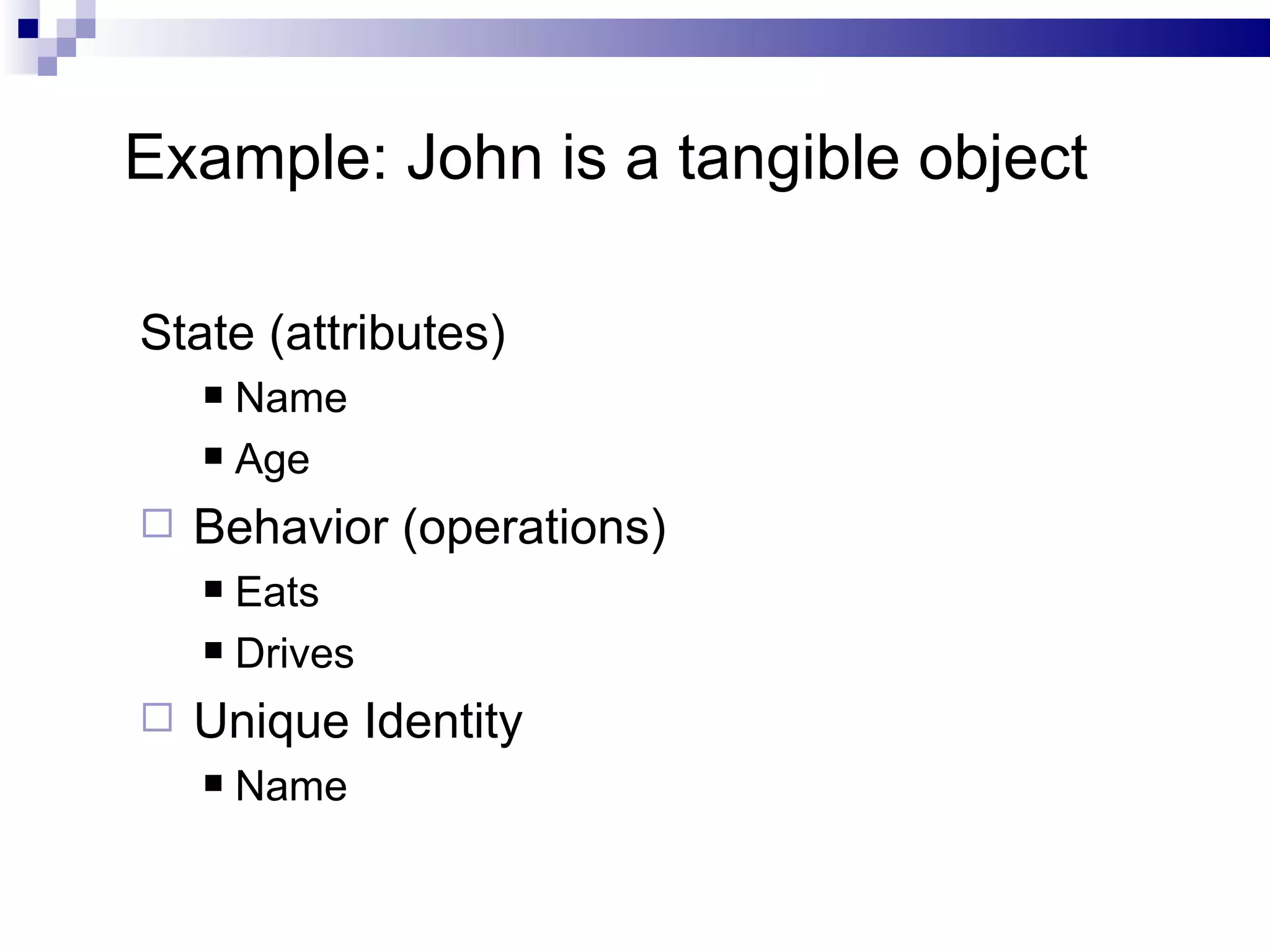 Example: John is a tangible object

State (attributes)
- Name
- Age

Behavior (operations)
- Eats
- Drives

Unique Identity
- Name